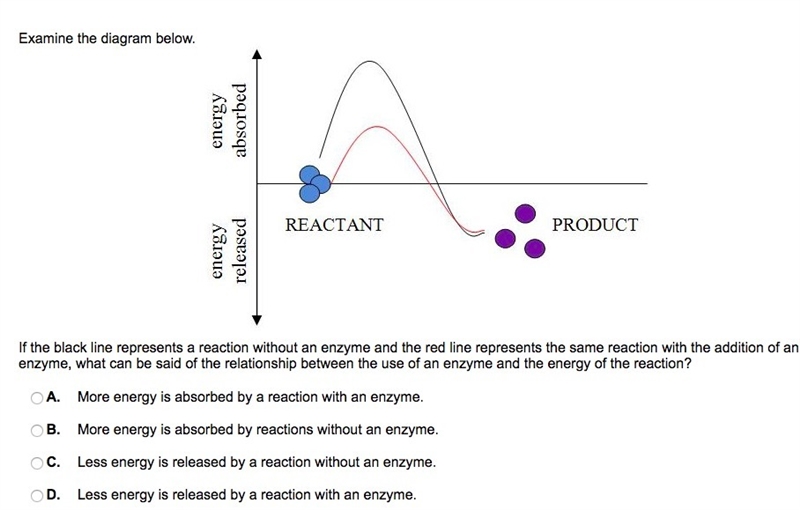 Examine the diagram below.

energy absorbed

energy released

REACTANT

PRODUCT

If the black line represents a reaction without an enzyme and the red line represents the same reaction with the addition of an enzyme, what can be said of the relationship between the use of an enzyme and the energy of the reaction?

A. More energy is absorbed by a reaction with an enzyme.

B. More energy is absorbed by reactions without an enzyme.

C. Less energy is released by a reaction without an enzyme.

D. Less energy is released by a reaction with an enzyme.